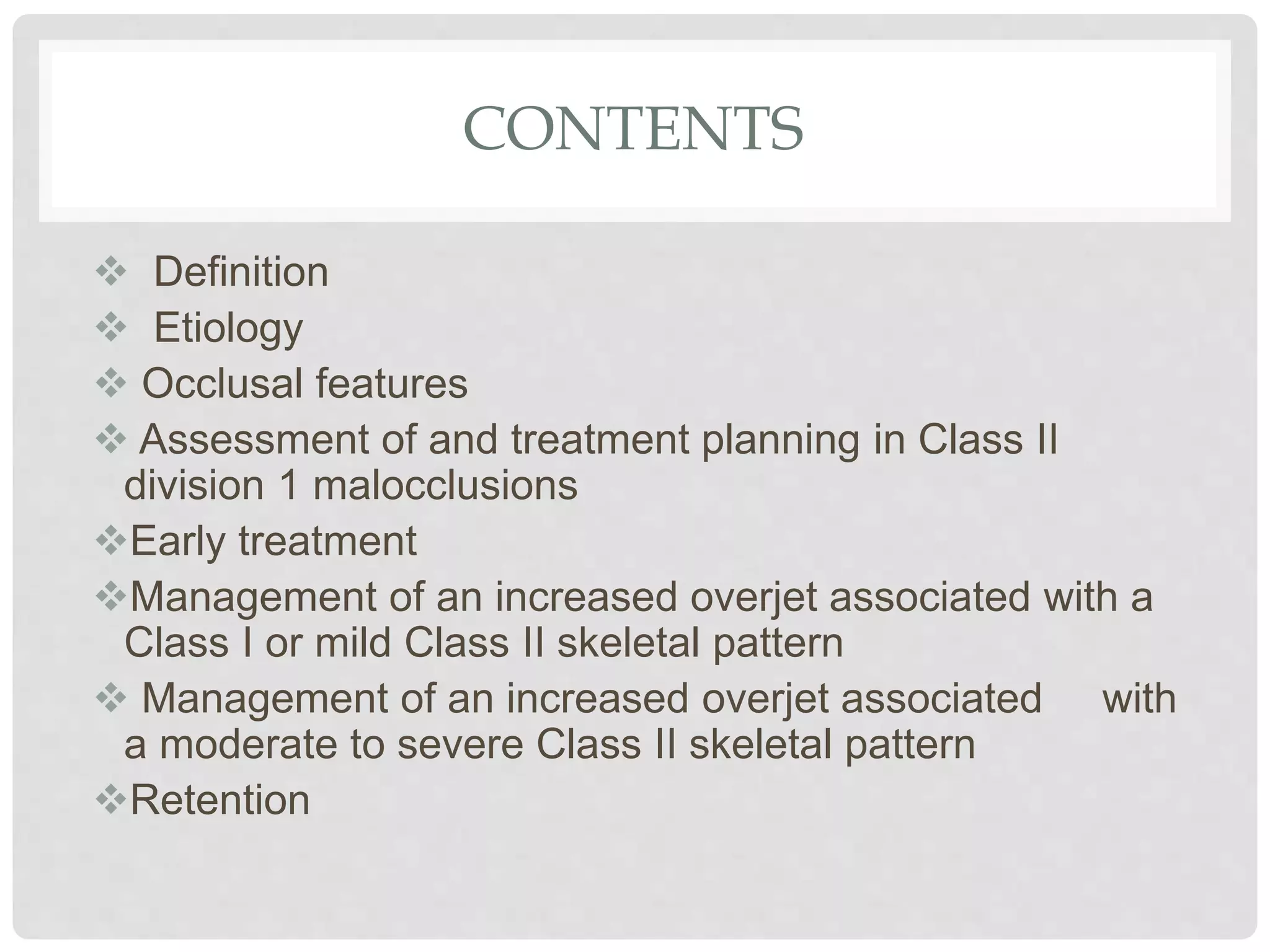 CONTENTS

❖ Definition
❖ Etiology
❖ Occlusal features
❖ Assessment of and treatment planning in Class II division 1 malocclusions
❖ Early treatment
❖ Management of an increased overjet associated with a Class I or mild Class II skeletal pattern
❖ Management of an increased overjet associated with a moderate to severe Class II skeletal pattern
❖ Retention